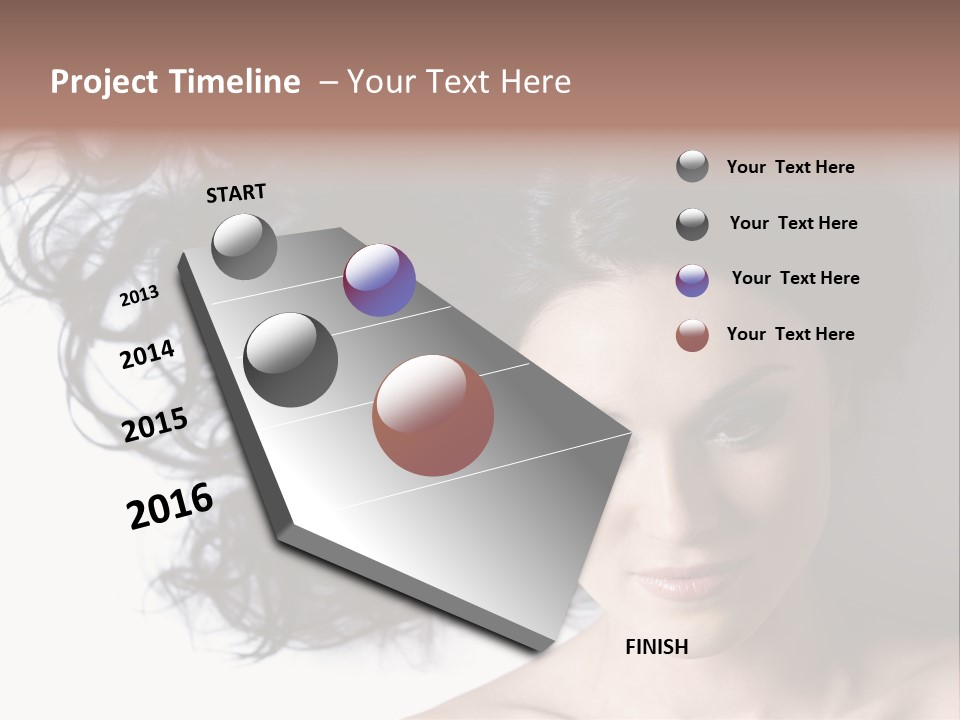 Project Timeline – Your Text Here

START

2013

2014

2015

2016

FINISH

Your Text Here

Your Text Here

Your Text Here

Your Text Here